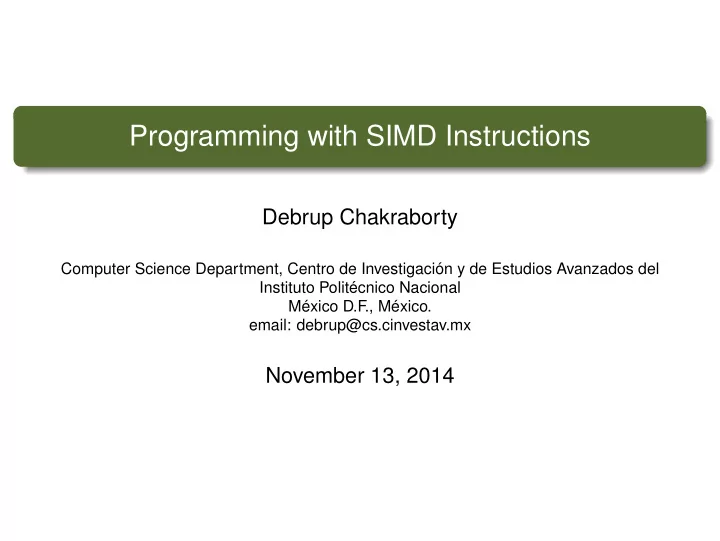 Programming with SIMD Instructions

Debrup Chakraborty

Computer Science Department, Centro de Investigación y de Estudios Avanzados del Instituto Politécnico Nacional
México D.F., México.
email: debrup@cs.cinvestav.mx

November 13, 2014